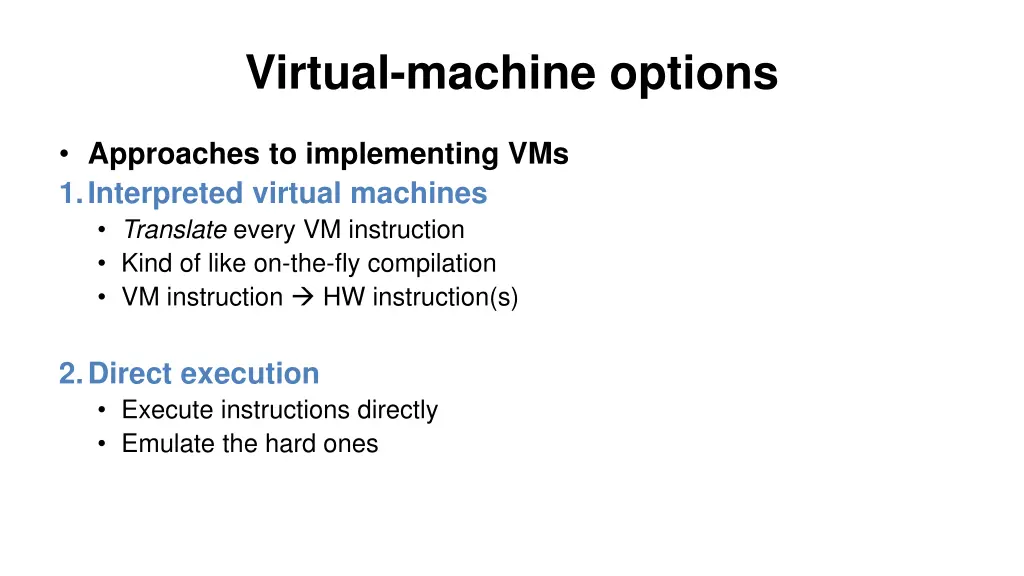 Virtual-machine options

• Approaches to implementing VMs
1. Interpreted virtual machines
• Translate every VM instruction
• Kind of like on-the-fly compilation
• VM instruction → HW instruction(s)

2. Direct execution
• Execute instructions directly
• Emulate the hard ones